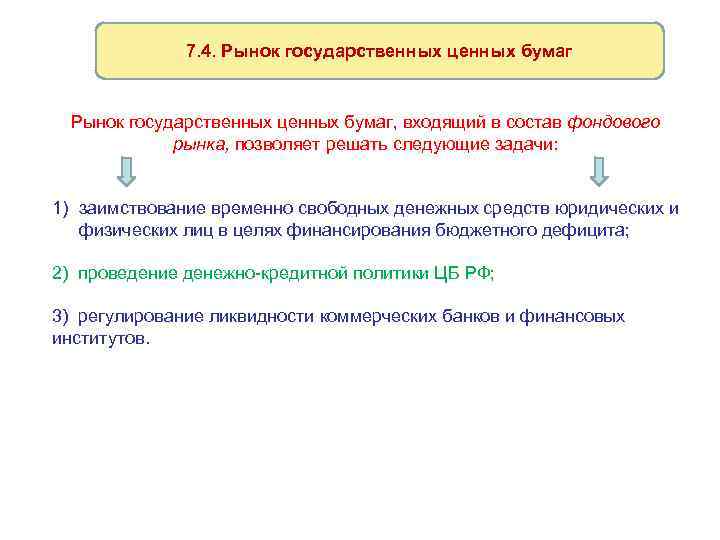 7.4. Рынок государственных ценных бумаг

Рынок государственных ценных бумаг, входящий в состав фондового рынка, позволяет решать следующие задачи:

1) заимствование временно свободных денежных средств юридических и физических лиц в целях финансирования бюджетного дефицита;

2) проведение денежно-кредитной политики ЦБ РФ;

3) регулирование ликвидности коммерческих банков и финансовых институтов.